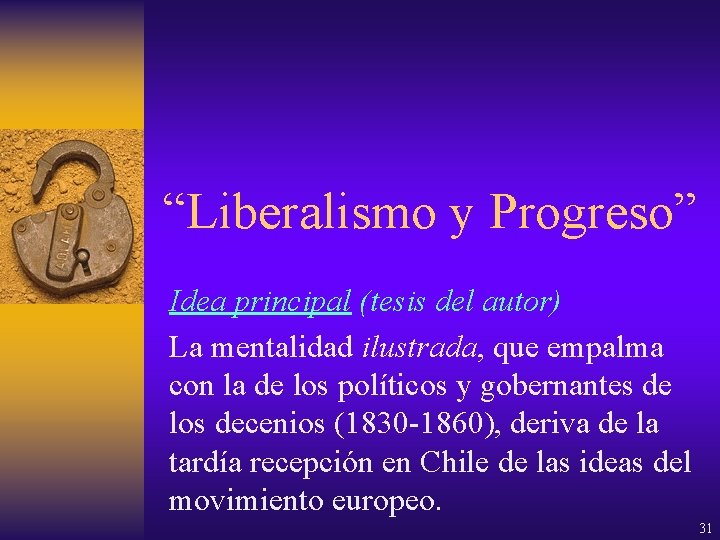 “Liberalismo y Progreso”

Idea principal (tesis del autor)

La mentalidad ilustrada, que empalma con la de los políticos y gobernantes de los decenios (1830-1860), deriva de la tardía recepción en Chile de las ideas del movimiento europeo.

31